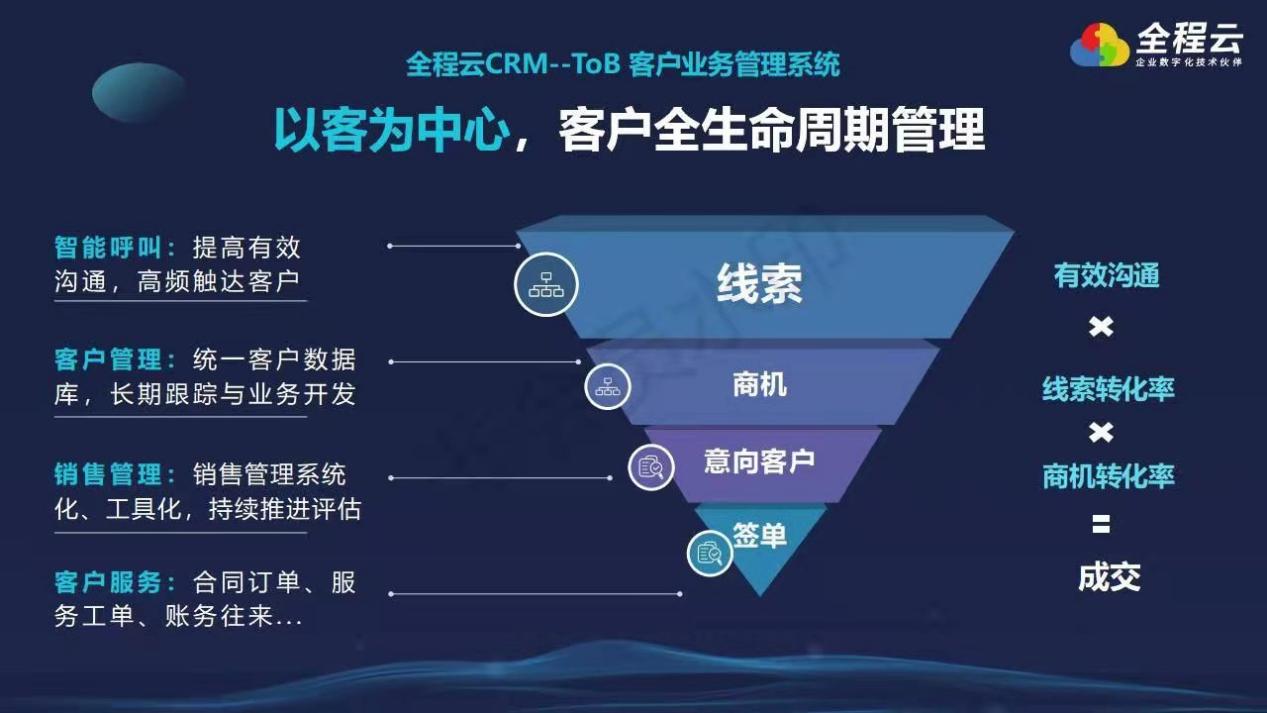 全程云
企业数字化技术伙伴

全程云CRM--ToB 客户业务管理系统

以客为中心，客户全生命周期管理

智能呼叫：提高有效沟通，高频触达客户

客户管理：统一客户数据库，长期跟踪与业务开发

销售管理：销售管理系统化、工具化，持续推进评估

客户服务：合同订单、服务工单、账务往来...

线索

商机

意向客户

签单

有效沟通

×

线索转化率

×

商机转化率

=

成交